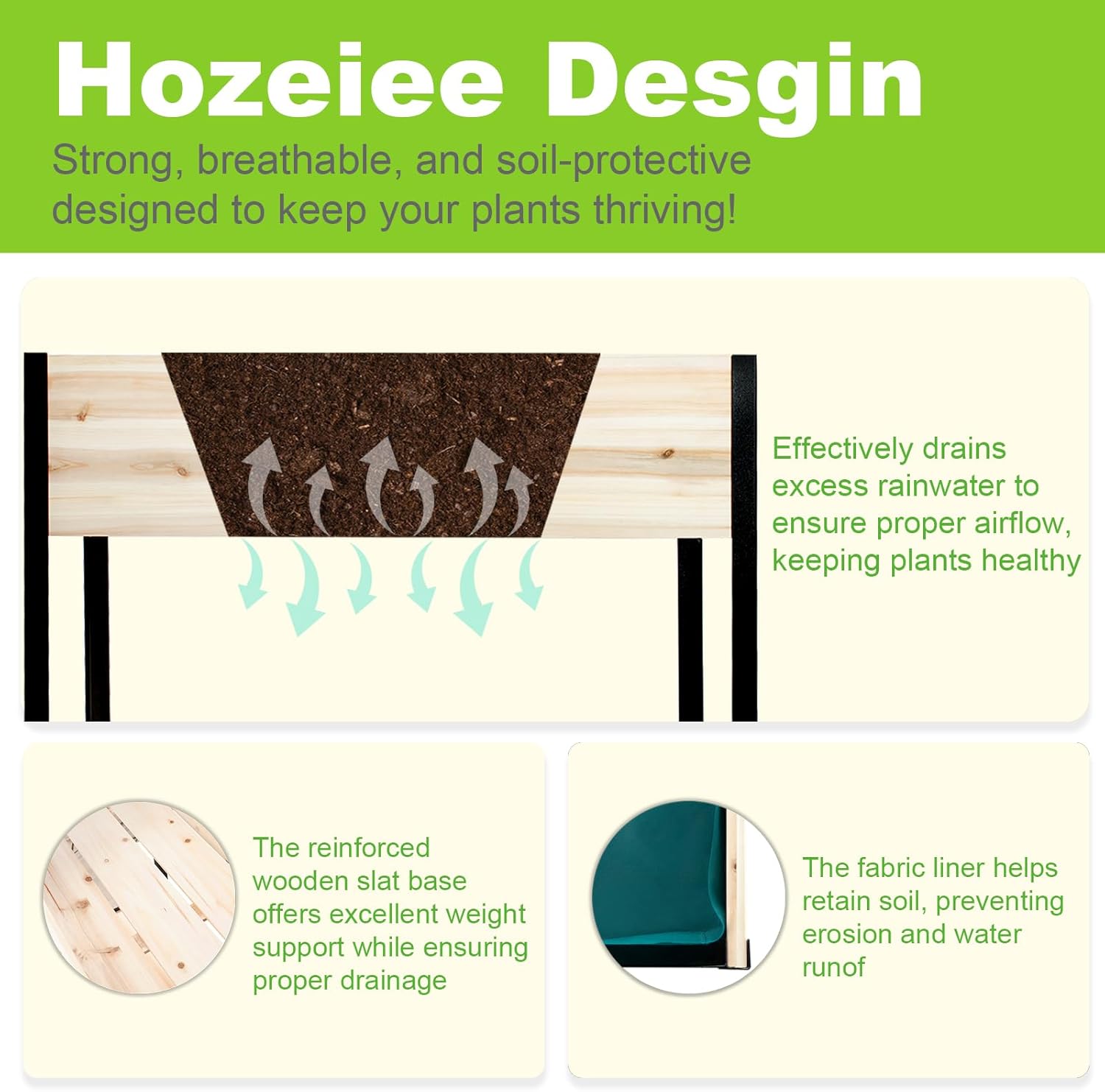 Hozeiee Desgin

Strong, breathable, and soil-protective designed to keep your plants thriving!

Effectively drains excess rainwater to ensure proper airflow, keeping plants healthy

The reinforced wooden slat base offers excellent weight support while ensuring proper drainage

The fabric liner helps retain soil, preventing erosion and water runof